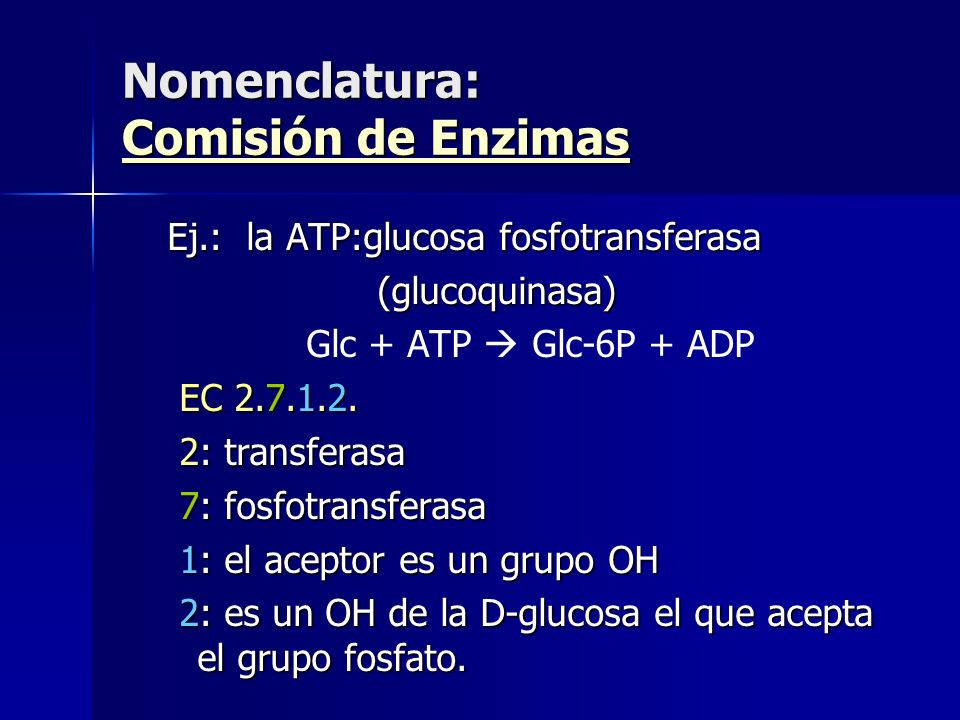 Nomenclatura:
Comisión de Enzimas

Ej.: la ATP:glucosa fosfotransferasa
(glucoquinasa)
Glc + ATP → Glc-6P + ADP

EC 2.7.1.2.

2: transferasa

7: fosfotransferasa

1: el aceptor es un grupo OH

2: es un OH de la D-glucosa el que acepta el grupo fosfato.